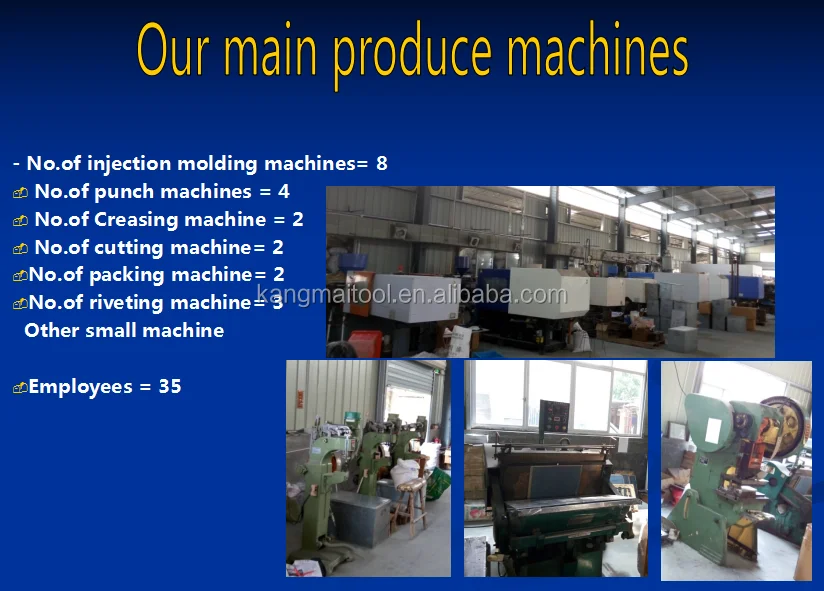 Our main produce machines

- No.of injection molding machines= 8
No.of punch machines = 4
No.of Creasing machine = 2
No.of cutting machine= 2
No.of packing machine= 2
No.of riveting machine= 3
Other small machine

Employees = 35

kangmaitool.en.alibaba.com